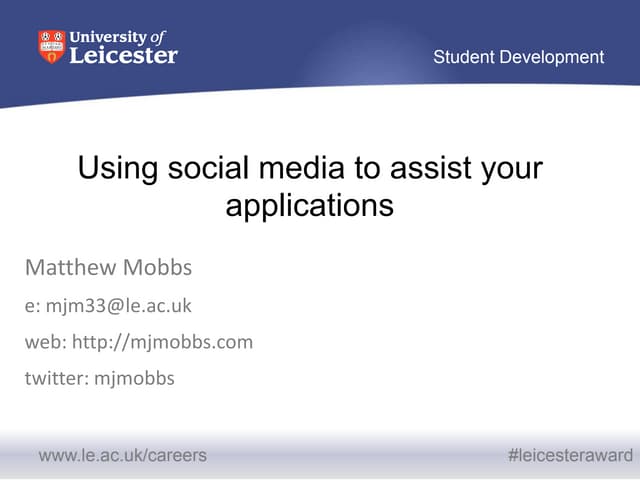 University of Leicester

Student Development

Using social media to assist your applications

Matthew Mobbs

e: mjm33@le.ac.uk

web: http://mjmobbs.com

twitter: mjmobbs

www.le.ac.uk/careers

#leicesteraward